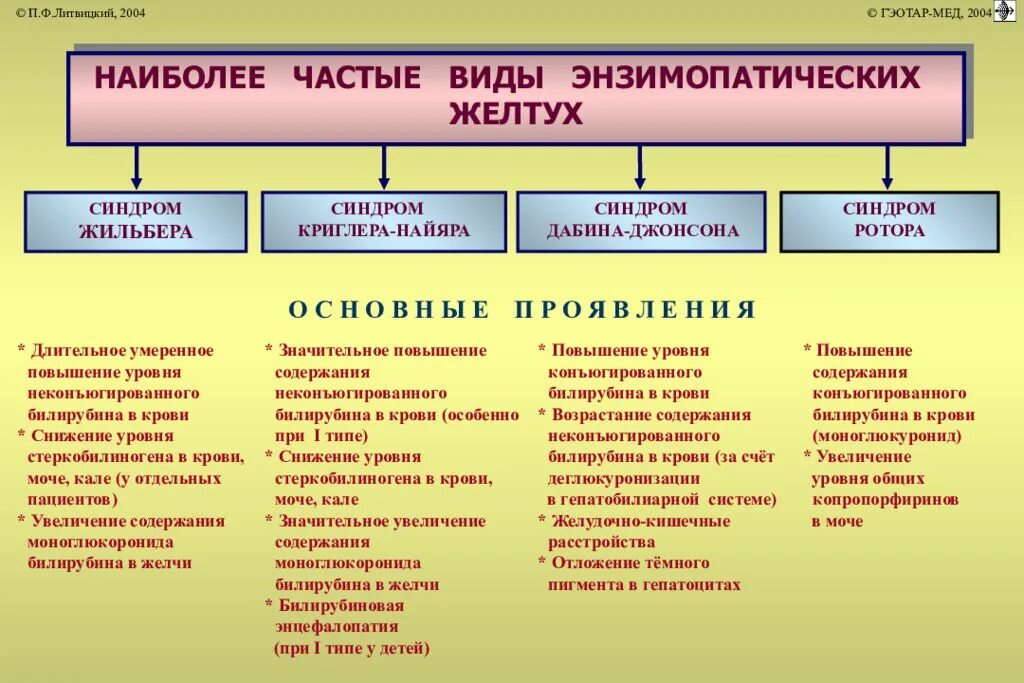 © П.Ф.Литвицкий, 2004

© ГЭОТАР-МЕД, 2004

НАИБОЛЕЕ ЧАСТЫЕ ВИДЫ ЭНЗИМОПАТИЧЕСКИХ ЖЕЛТУХ

СИНДРОМ ЖИЛЬБЕРА

СИНДРОМ КРИГЛЕРА-НАЙЯРА

СИНДРОМ ДАБИНА-ДЖОНСОНА

СИНДРОМ РОТОРА

ОСНОВНЫЕ ПРОЯВЛЕНИЯ

* Длительное умеренное повышение уровня неконъюгированного билирубина в крови
* Снижение уровня стеркобилиногена в крови, моче, кале (у отдельных пациентов)
* Увеличение содержания моноглюкоронида билирубина в желчи

* Значительное повышение содержания неконъюгированного билирубина в крови (особенно при I типе)
* Снижение уровня стеркобилиногена в крови, моче, кале
* Значительное увеличение содержания моноглюкоронида билирубина в желчи
* Билирубиновая энцефалопатия (при I типе у детей)

* Повышение уровня конъюгированного билирубина в крови
* Возрастание содержания неконъюгированного билирубина в крови (за счёт деглюкуронизации в гепатобилиарной системе)
* Желудочно-кишечные расстройства
* Отложение тёмного пигмента в гепатоцитах

* Повышение содержания конъюгированного билирубина в крови (моноглюкуронид)
* Увеличение уровня общих копропорфиринов в моче